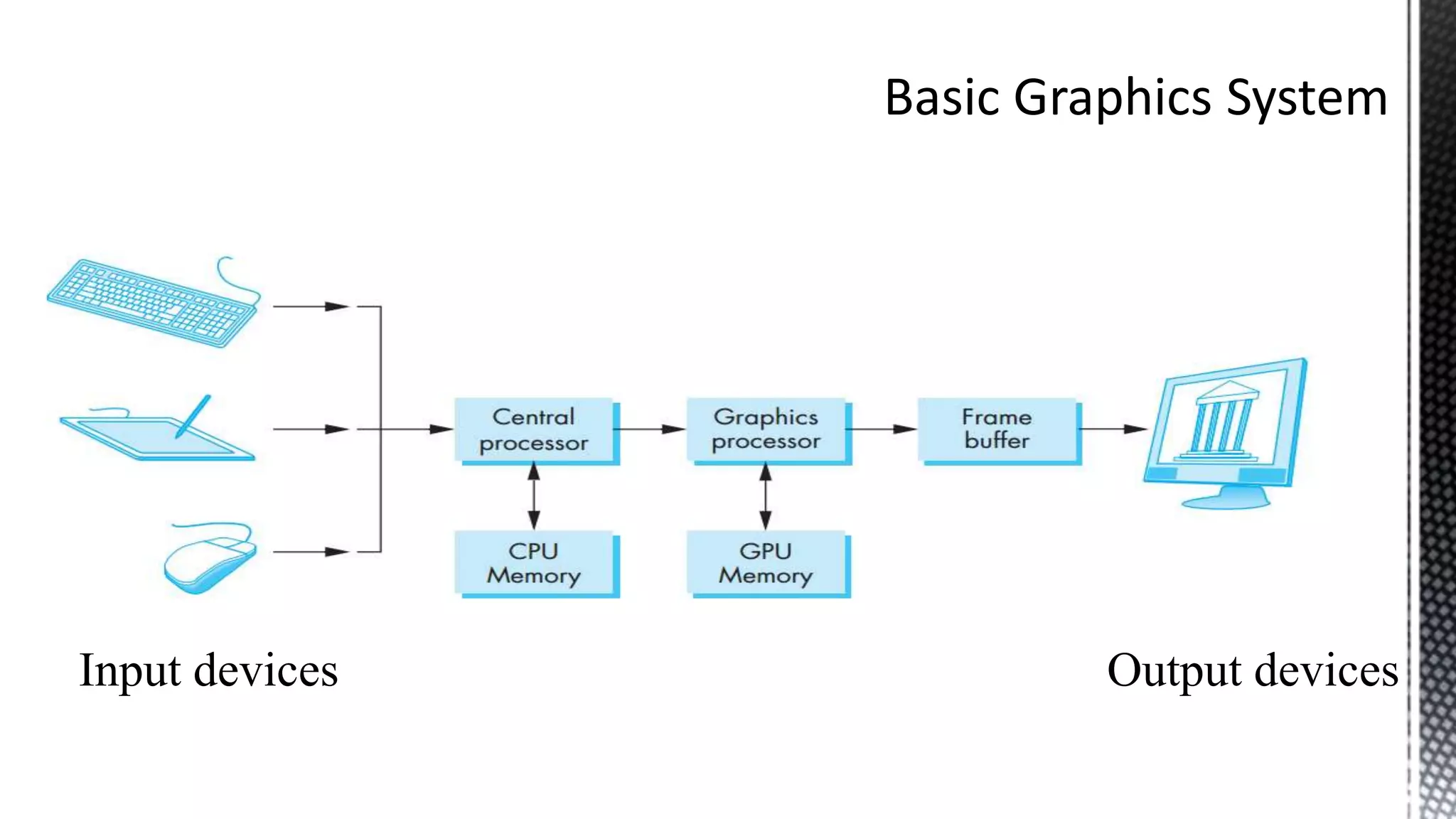 Basic Graphics System

Central processor

Graphics processor

Frame buffer

CPU Memory

GPU Memory

Input devices

Output devices